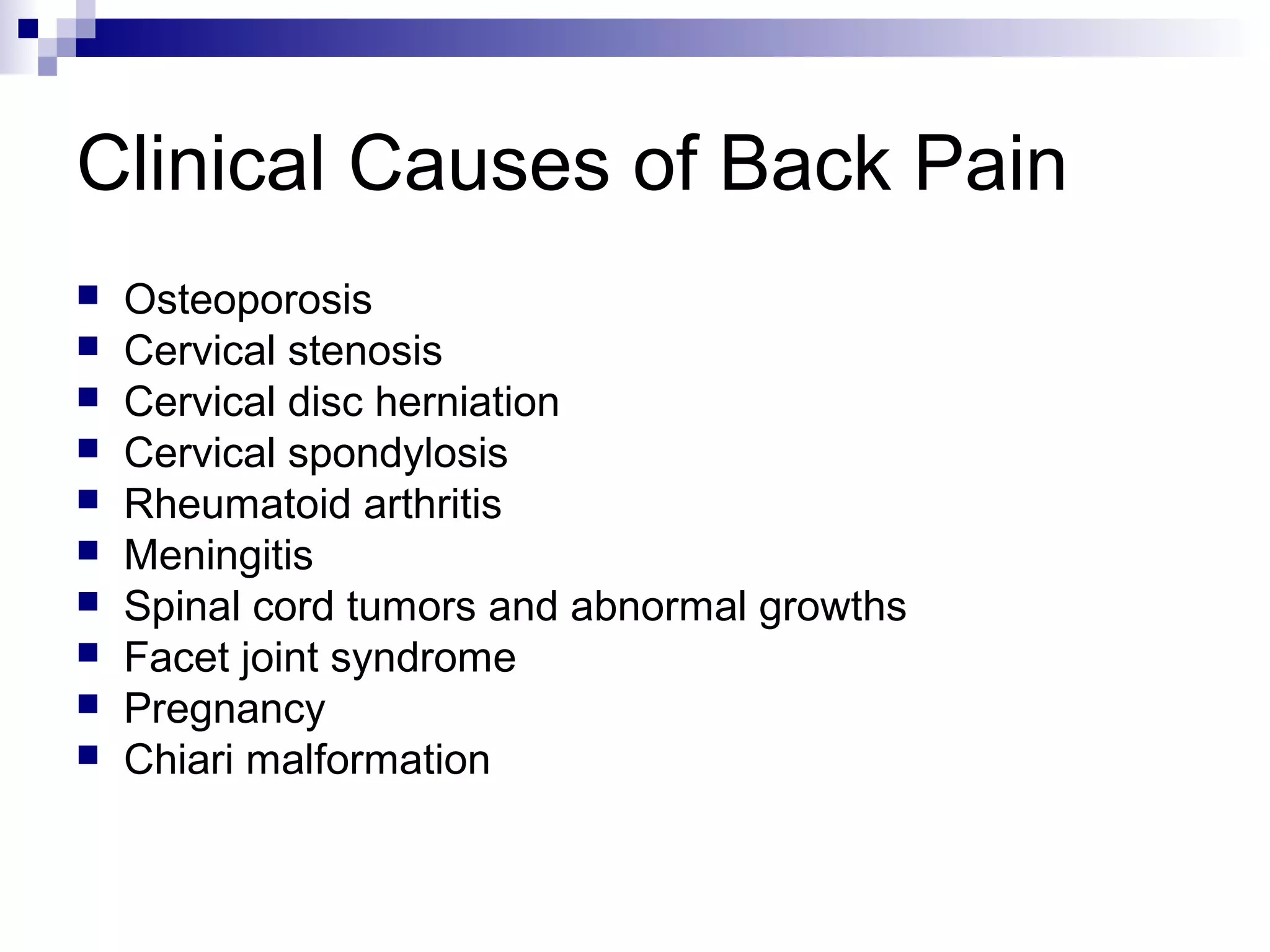 Clinical Causes of Back Pain

- Osteoporosis
- Cervical stenosis
- Cervical disc herniation
- Cervical spondylosis
- Rheumatoid arthritis
- Meningitis
- Spinal cord tumors and abnormal growths
- Facet joint syndrome
- Pregnancy
- Chiari malformation